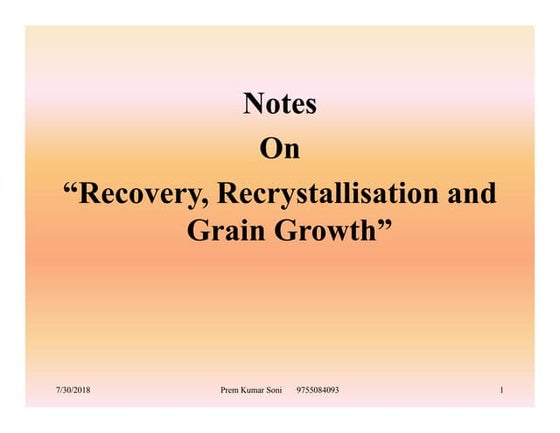 Notes
On
“Recovery, Recrystallisation and Grain Growth”

7/30/2018 Prem Kumar Soni 9755084093 1